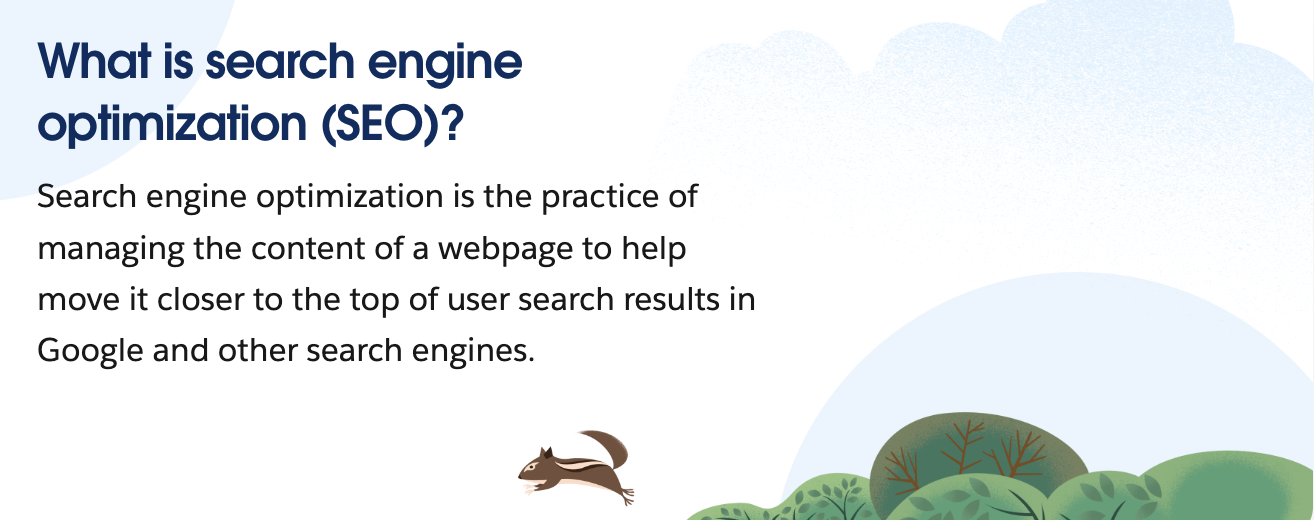 What is search engine optimization (SEO)?

Search engine optimization is the practice of managing the content of a webpage to help move it closer to the top of user search results in Google and other search engines.